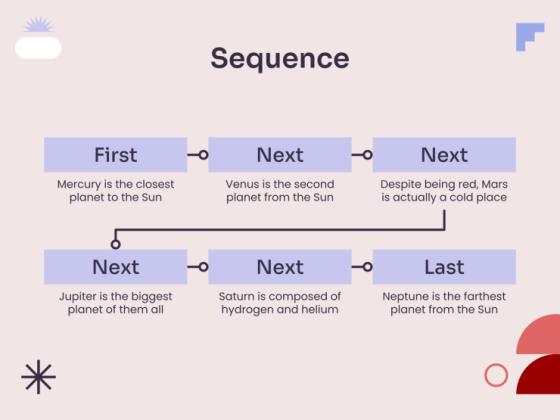 Sequence

First

Mercury is the closest planet to the Sun

Next

Venus is the second planet from the Sun

Next

Despite being red, Mars is actually a cold place

Next

Jupiter is the biggest planet of them all

Next

Saturn is composed of hydrogen and helium

Last

Neptune is the farthest planet from the Sun